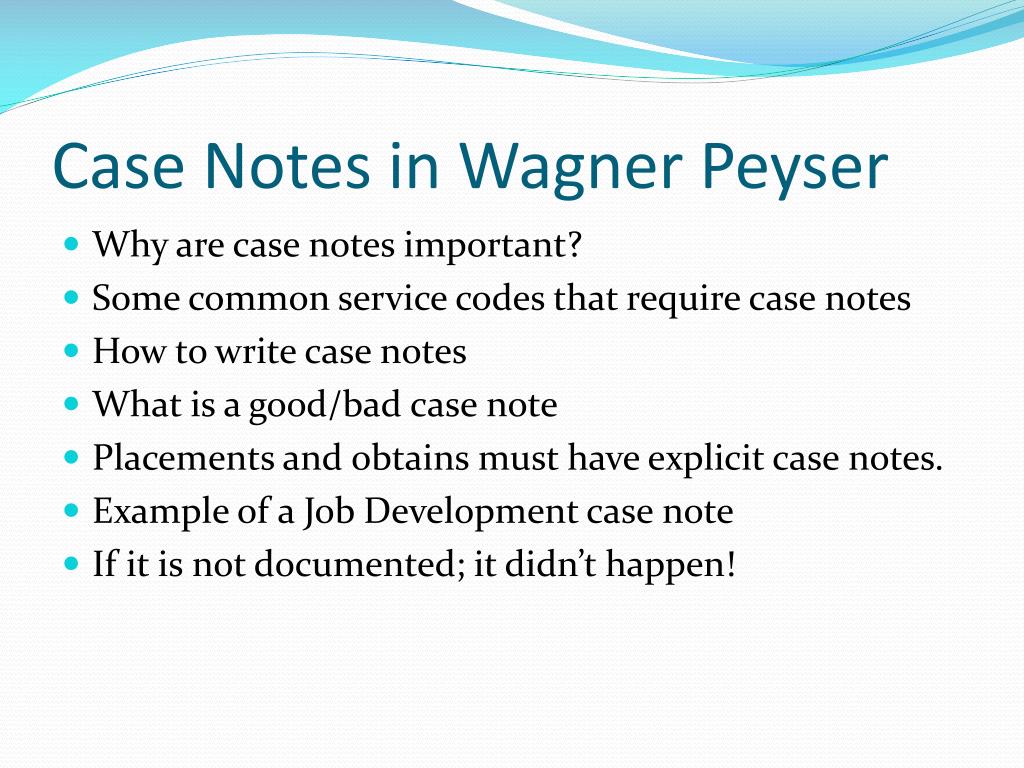 Case Notes in Wagner Peyser

- Why are case notes important?
- Some common service codes that require case notes
- How to write case notes
- What is a good/bad case note
- Placements and obtains must have explicit case notes.
- Example of a Job Development case note
- If it is not documented; it didn't happen!